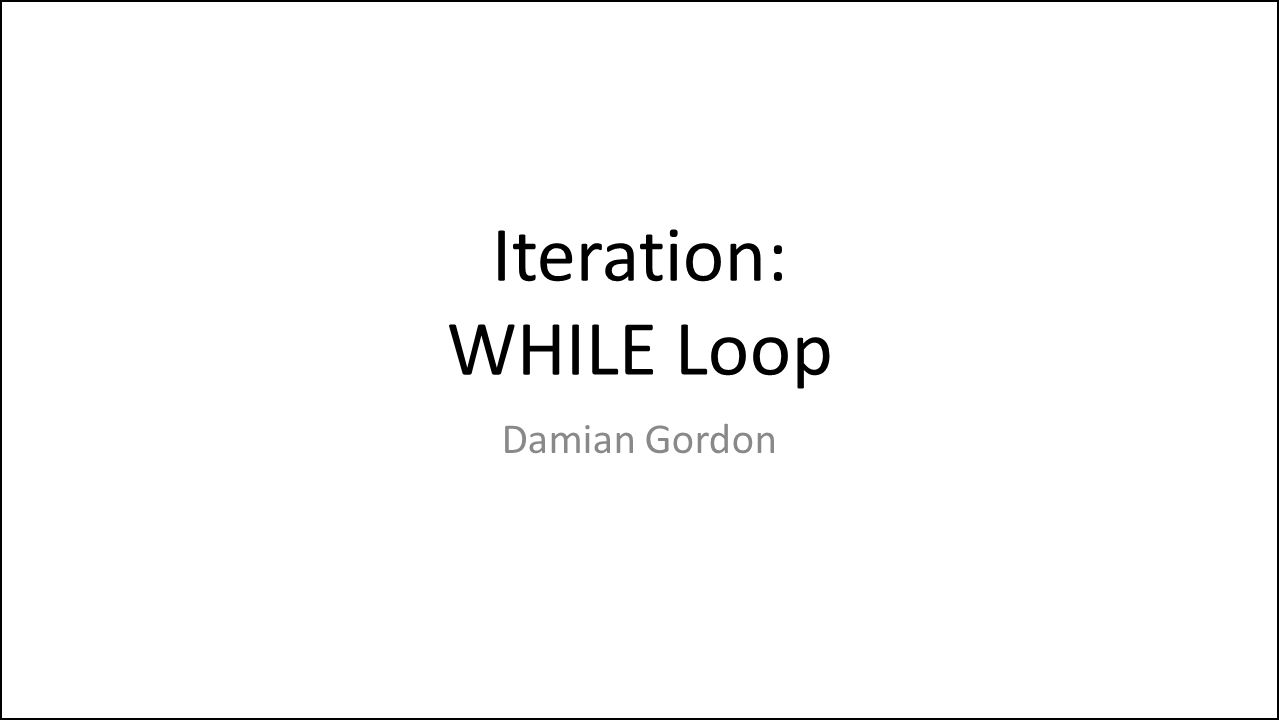 Iteration:
WHILE Loop

Damian Gordon